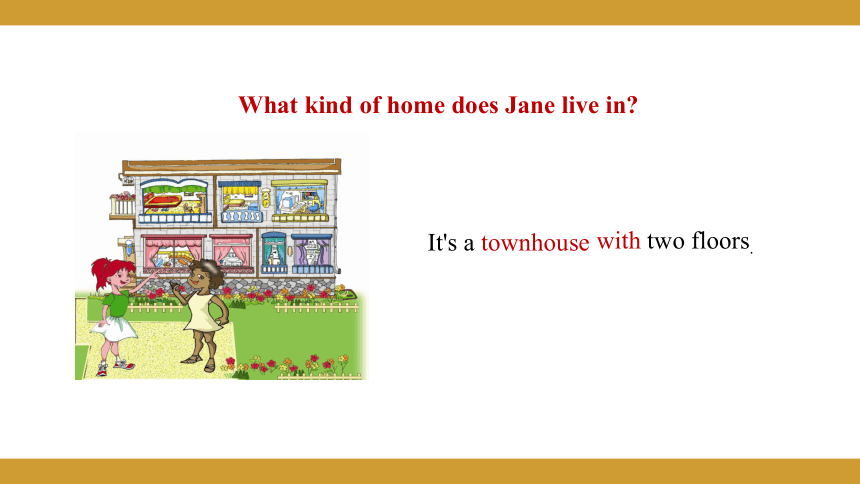 What kind of home does Jane live in?

It's a townhouse with two floors.